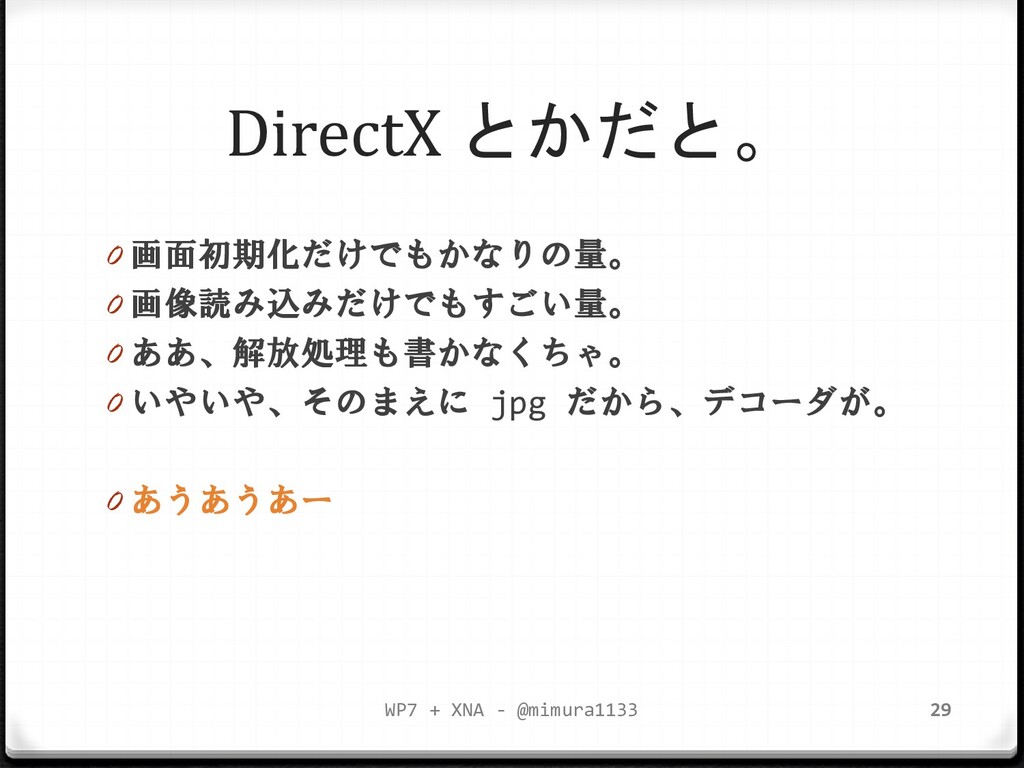 DirectX とかだと。

0 画面初期化だけでもかなりの量。
0 画像読み込みだけでもすごい量。
0 ああ、解放処理も書かなくちゃ。
0 いやいや、そのまえに jpg だから、デコーダが。

0 あうあうあー

WP7 + XNA - @mimura1133

29